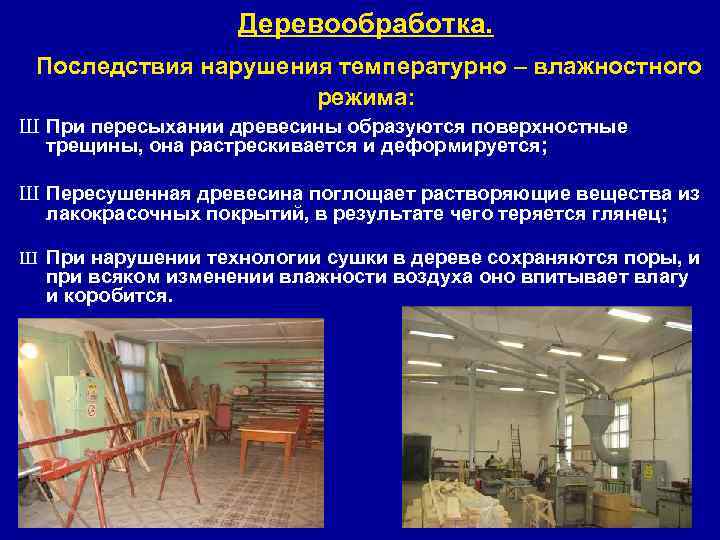 Деревообработка.

Последствия нарушения температурно – влажностного режима:

Ш При пересыхании древесины образуются поверхностные трещины, она растрескивается и деформируется;

Ш Пересушенная древесина поглощает растворяющие вещества из лакокрасочных покрытий, в результате чего теряется глянец;

Ш При нарушении технологии сушки в дереве сохраняются поры, и при всяком изменении влажности воздуха оно впитывает влагу и коробится.